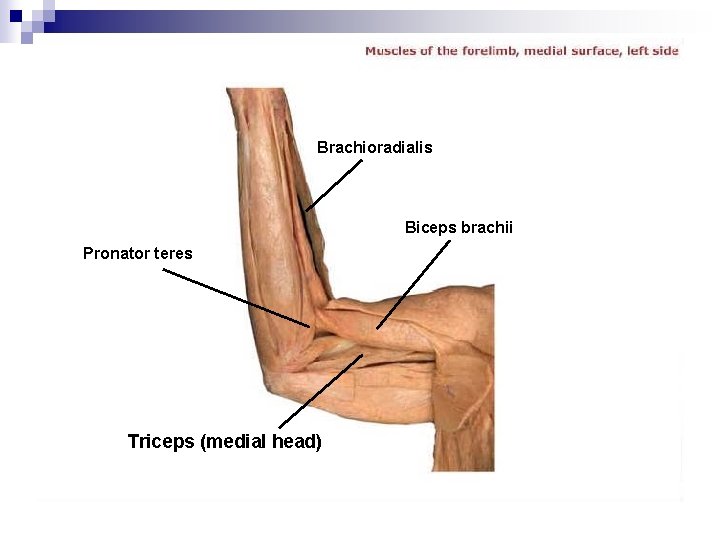 Muscles of the forelimb, medial surface, left side

Brachioradialis

Biceps brachii

Pronator teres

Triceps (medial head)